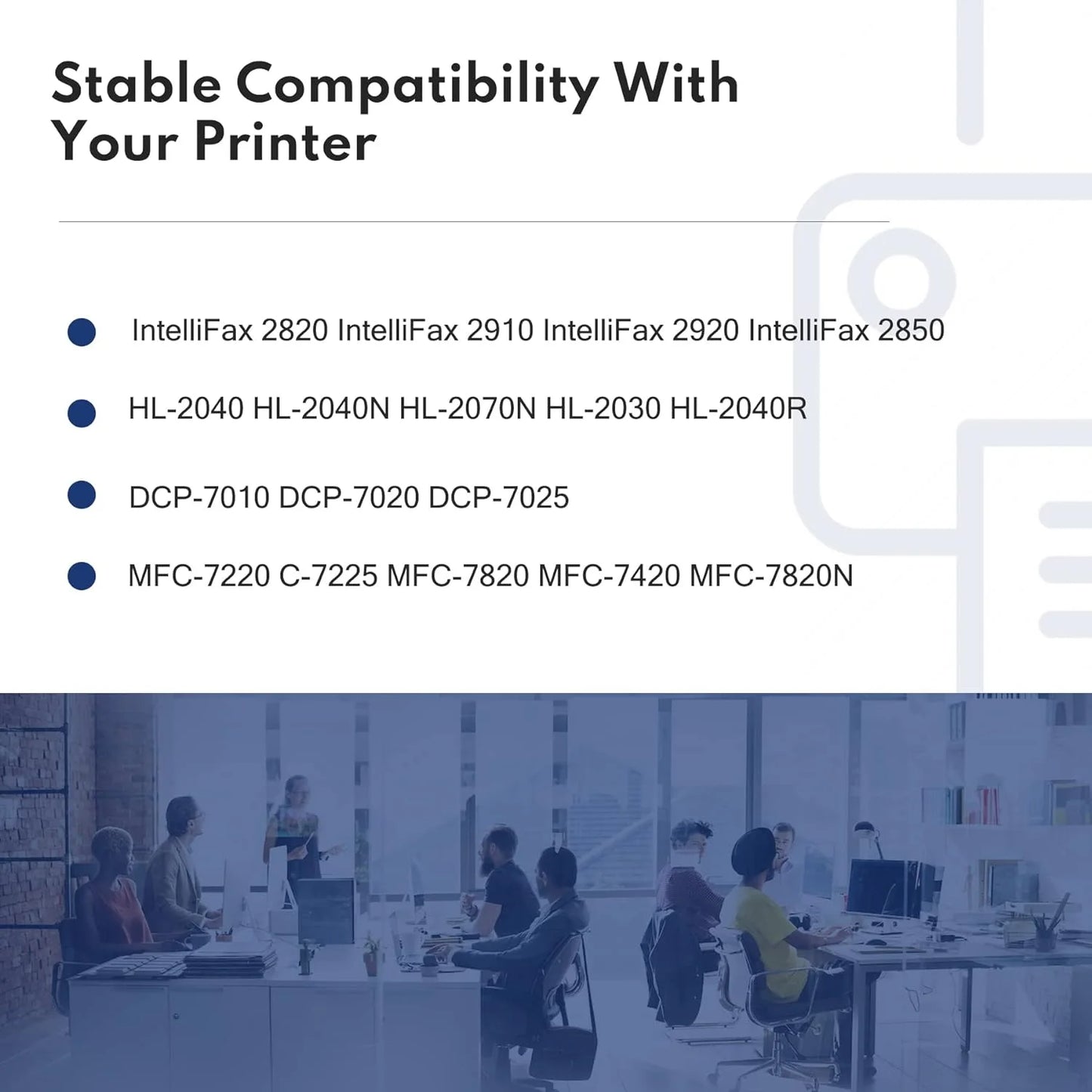 Stable Compatibility With Your Printer

IntelliFax 2820 IntelliFax 2910 IntelliFax 2920 IntelliFax 2850

HL-2040 HL-2040N HL-2070N HL-2030 HL-2040R

DCP-7010 DCP-7020 DCP-7025

MFC-7220 C-7225 MFC-7820 MFC-7420 MFC-7820N